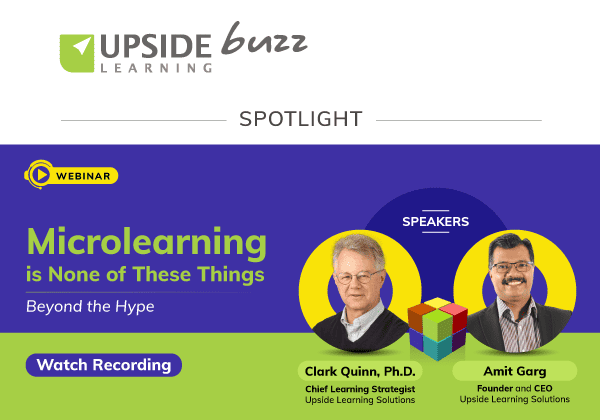 UPSIDE LEARNING buzz

SPOTLIGHT

WEBINAR

Microlearning is None of These Things

Beyond the Hype

Watch Recording

SPEAKERS

Clark Quinn, Ph.D.
Chief Learning Strategist
Upside Learning Solutions

Amit Garg
Founder and CEO
Upside Learning Solutions